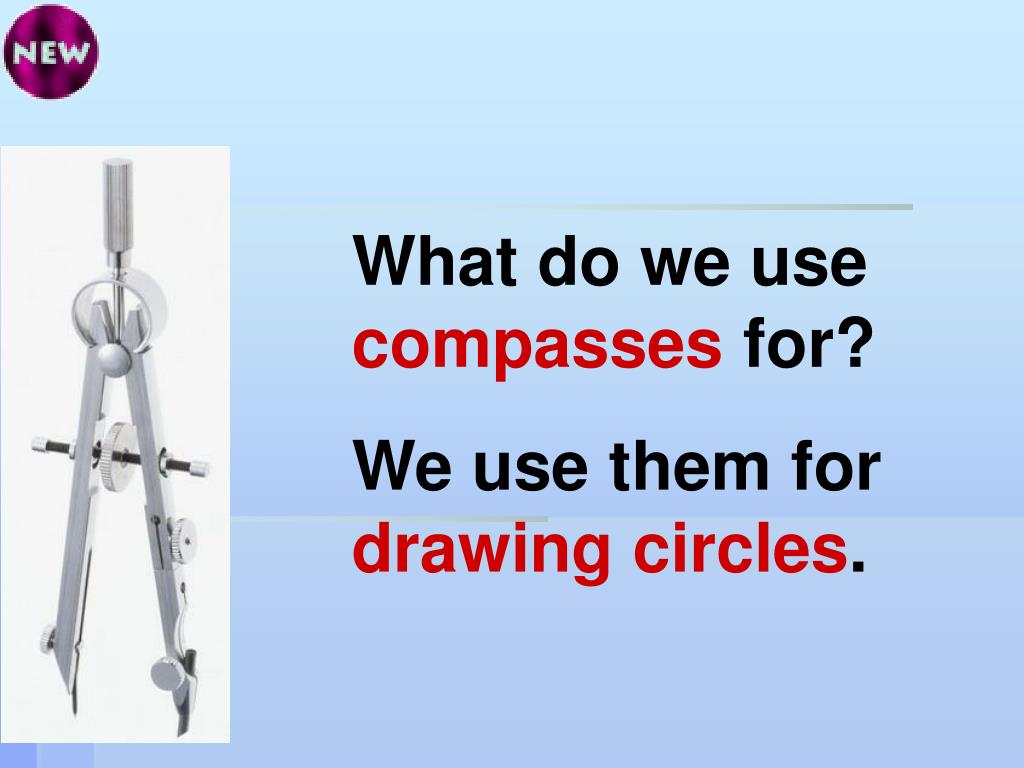 NEW

What do we use compasses for?

We use them for drawing circles.